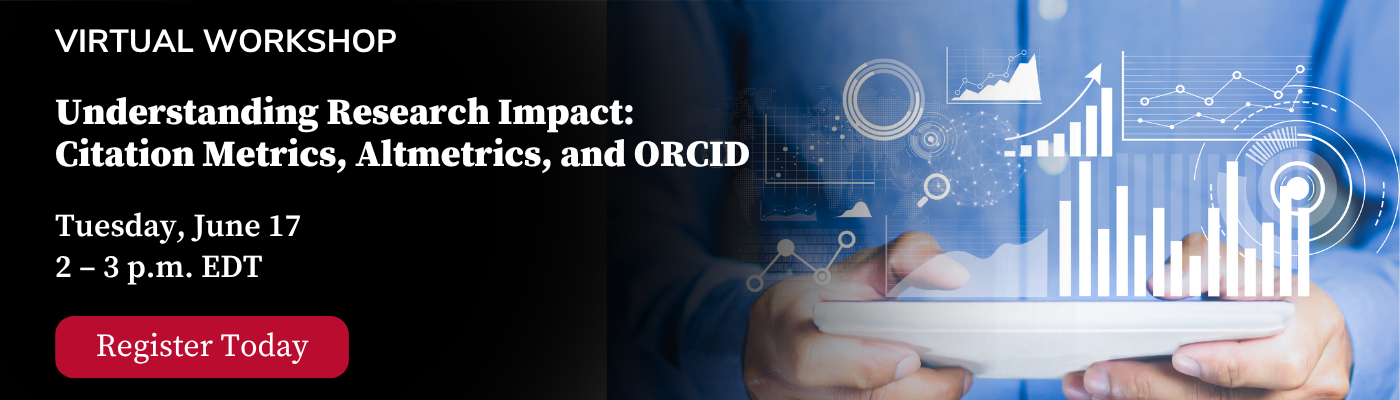 VIRTUAL WORKSHOP

Understanding Research Impact: Citation Metrics, Altmetrics, and ORCID

Tuesday, June 17
2 – 3 p.m. EDT

Register Today